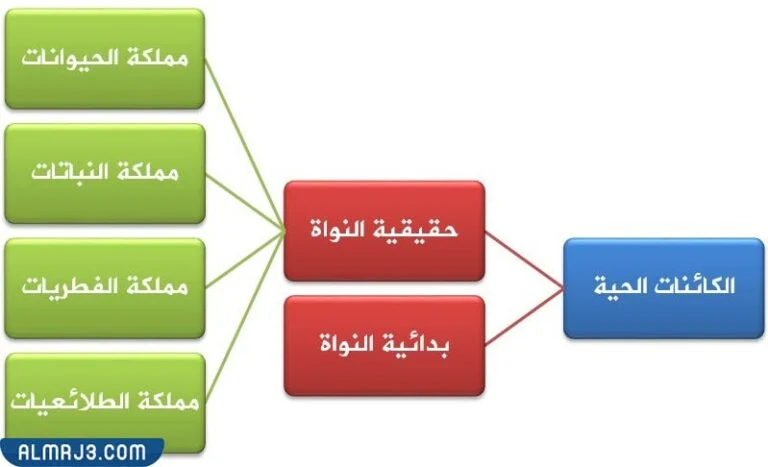 الكائنات الحية

حقيقية النواة

بدائية النواة

مملكة الحيوانات

مملكة النباتات

مملكة الفطريات

مملكة الطلائعيات

ALMAJ3.COM